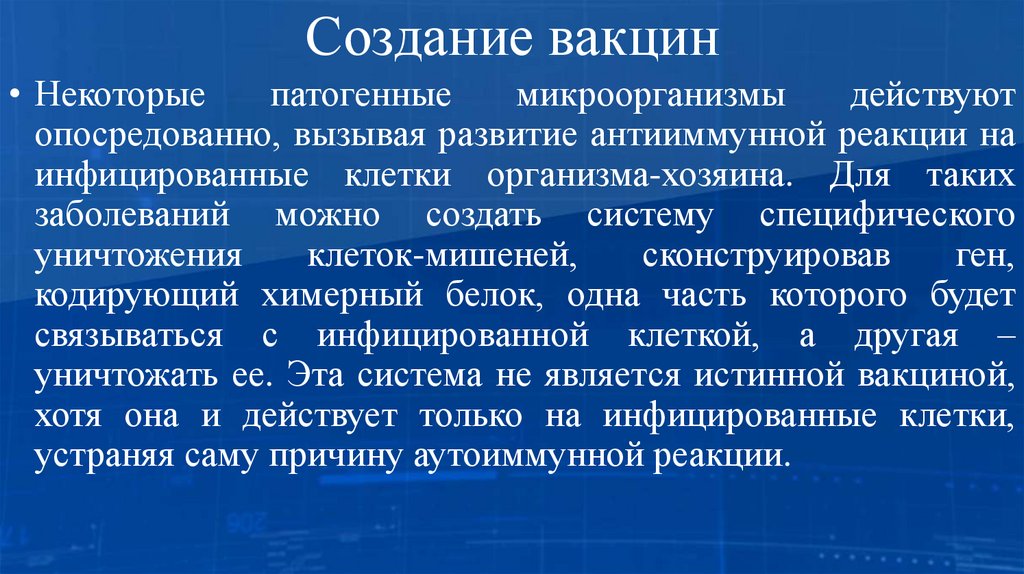 Создание вакцин

• Некоторые патогенные микроорганизмы действуют опосредованно, вызывая развитие антииммунной реакции на инфицированные клетки организма-хозяина. Для таких заболеваний можно создать систему специфического уничтожения клеток-мишеней, сконструировав ген, кодирующий химерный белок, одна часть которого будет связываться с инфицированной клеткой, а другая – уничтожать ее. Эта система не является истинной вакциной, хотя она и действует только на инфицированные клетки, устраняя саму причину аутоиммунной реакции.